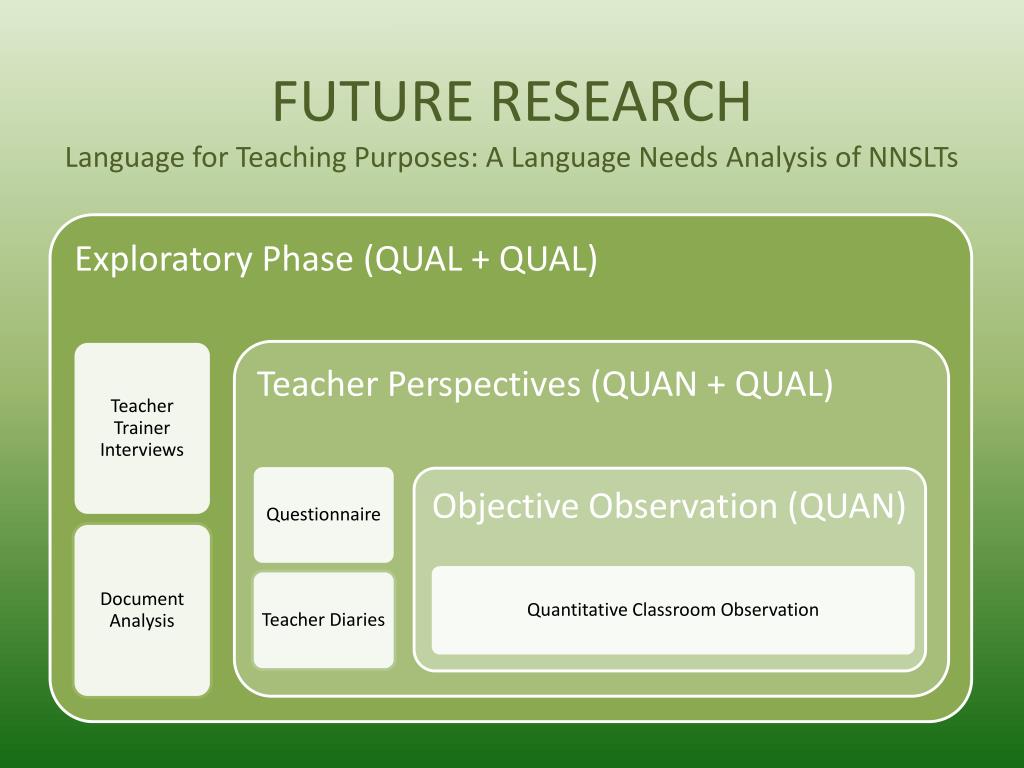 FUTURE RESEARCH

Language for Teaching Purposes: A Language Needs Analysis of NNSLTs

Exploratory Phase (QUAL + QUAL)

Teacher Trainer Interviews

Document Analysis

Teacher Perspectives (QUAN + QUAL)

Questionnaire

Teacher Diaries

Objective Observation (QUAN)

Quantitative Classroom Observation